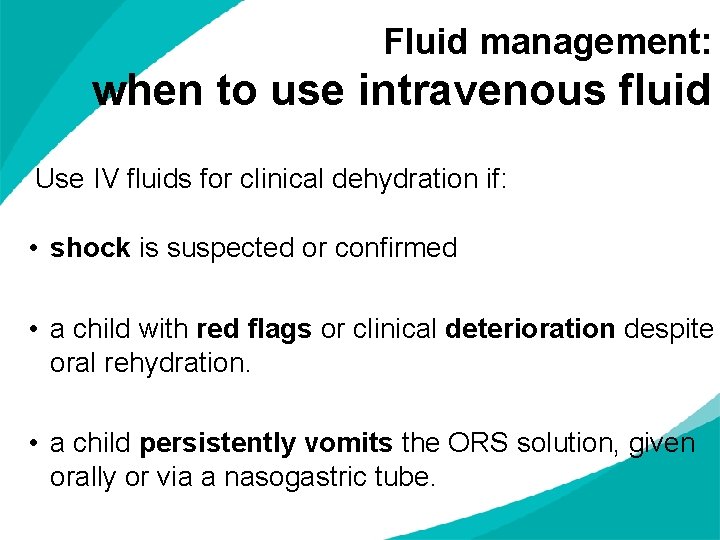 Fluid management:
when to use intravenous fluid

Use IV fluids for clinical dehydration if:

• shock is suspected or confirmed

• a child with red flags or clinical deterioration despite oral rehydration.

• a child persistently vomits the ORS solution, given orally or via a nasogastric tube.